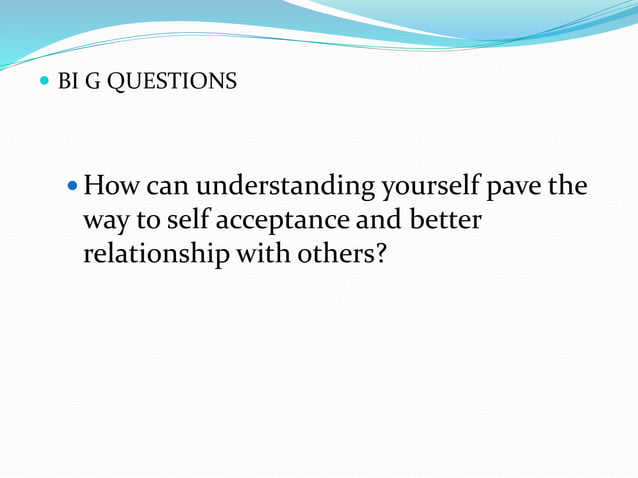 BI G QUESTIONS

How can understanding yourself pave the way to self acceptance and better relationship with others?